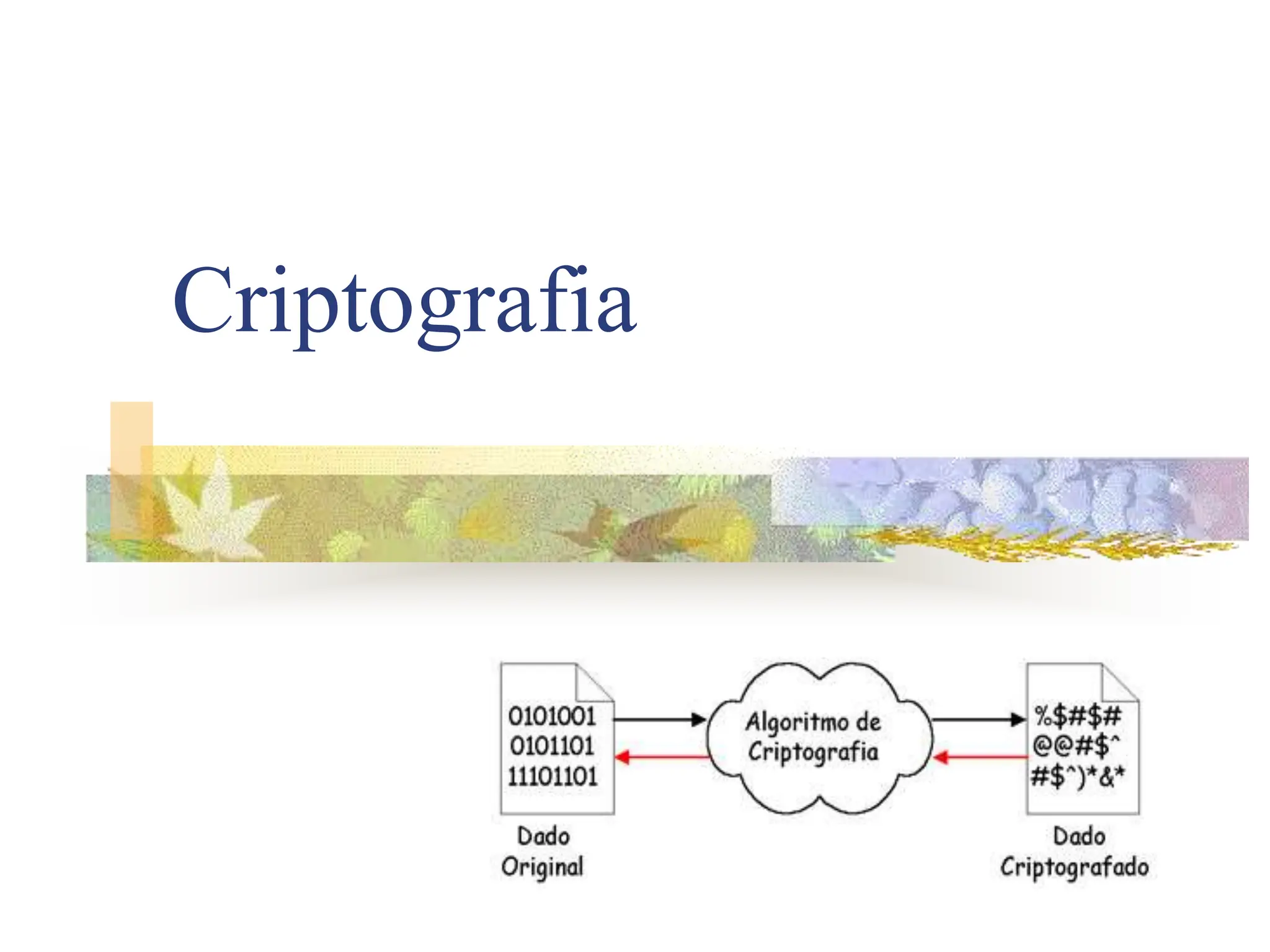 Criptografia

0101001
0101101
11101101

Dado Original

Algoritmo de Criptografia

%$#$#
@@#$^
#$^)*&*

Dado Criptografado